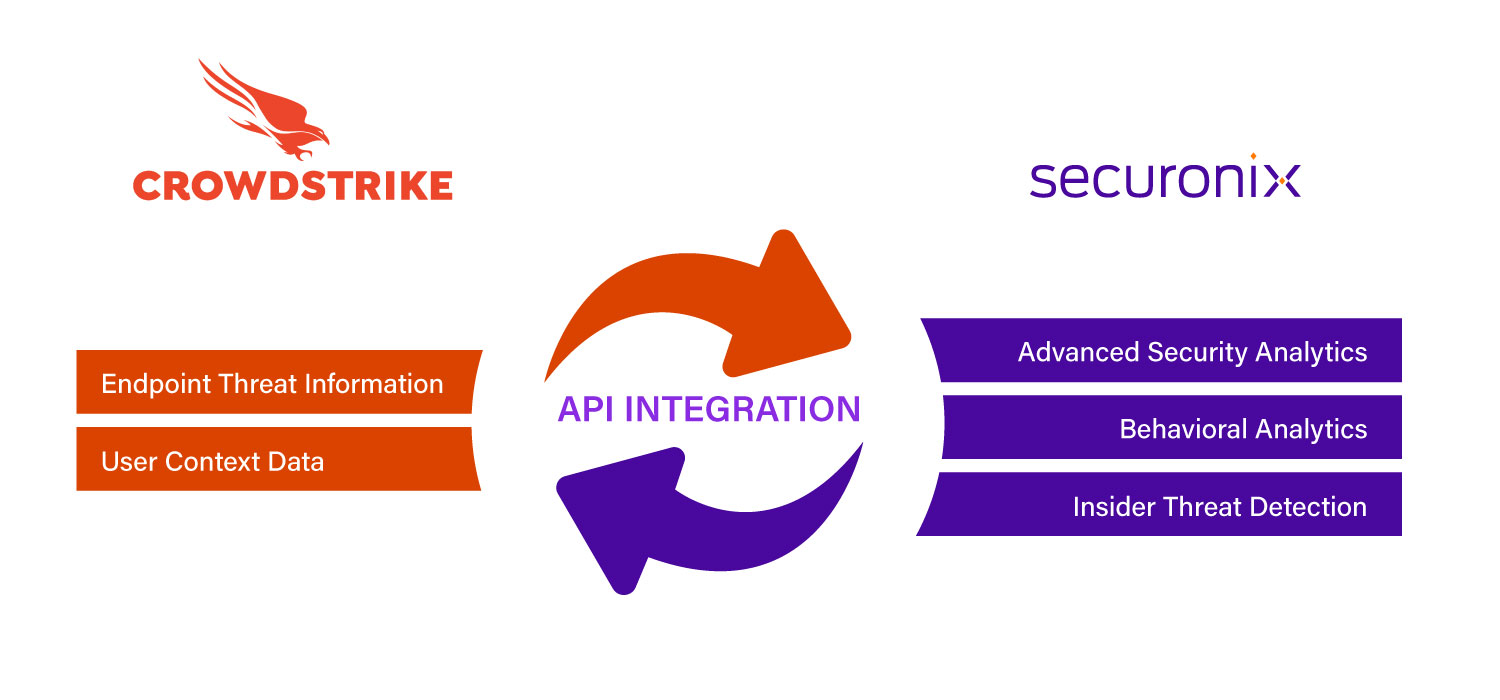 CROWDSTRIKE

securonix

Endpoint Threat Information

User Context Data

API INTEGRATION

Advanced Security Analytics

Behavioral Analytics

Insider Threat Detection